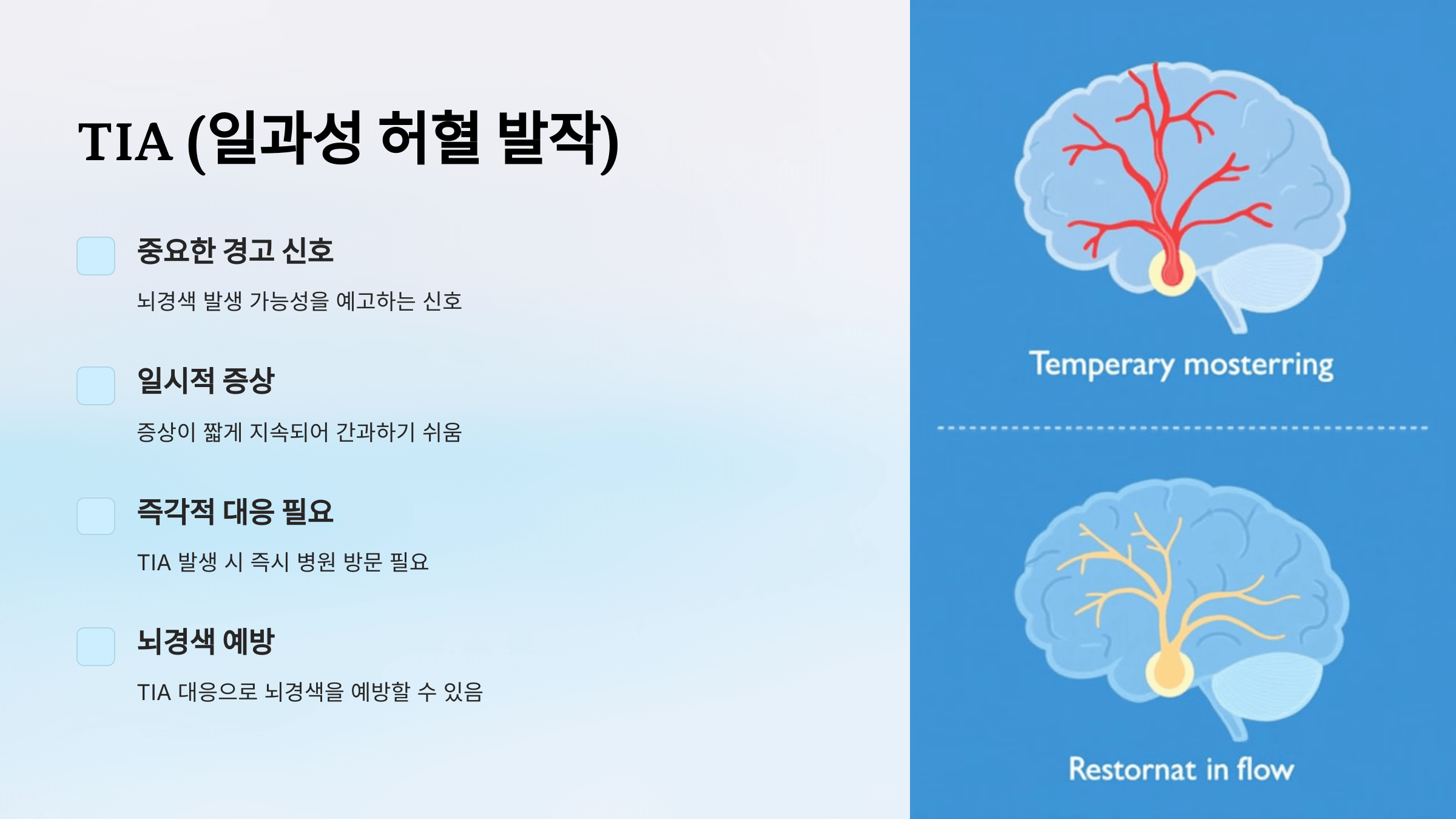 TIA (일과성 허혈 발작)

중요한 경고 신호

뇌경색 발생 가능성을 예고하는 신호

일시적 증상

증상이 짧게 지속되어 간과하기 쉬움

즉각적 대응 필요

TIA 발생 시 즉시 병원 방문 필요

뇌경색 예방

TIA 대응으로 뇌경색을 예방할 수 있음

Temperary mosterring

Restornat in flow